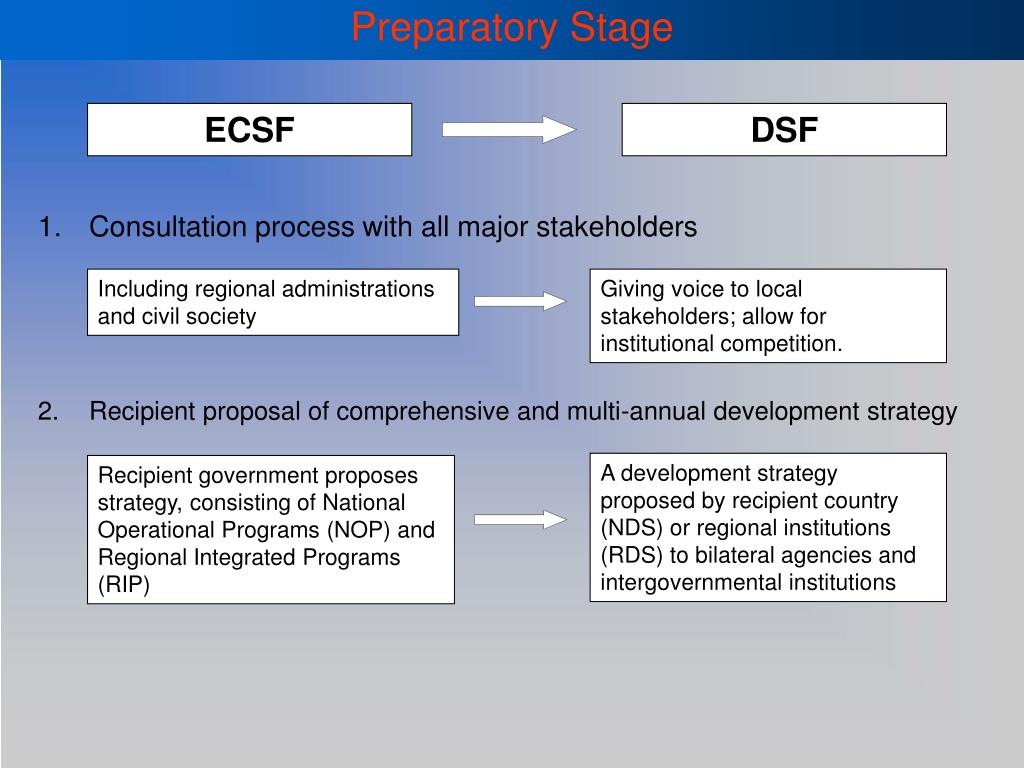 Preparatory Stage

ECSF

DSF

1. Consultation process with all major stakeholders

Including regional administrations and civil society

Giving voice to local stakeholders; allow for institutional competition.

2. Recipient proposal of comprehensive and multi-annual development strategy

Recipient government proposes strategy, consisting of National Operational Programs (NOP) and Regional Integrated Programs (RIP)

A development strategy proposed by recipient country (NDS) or regional institutions (RDS) to bilateral agencies and intergovernmental institutions